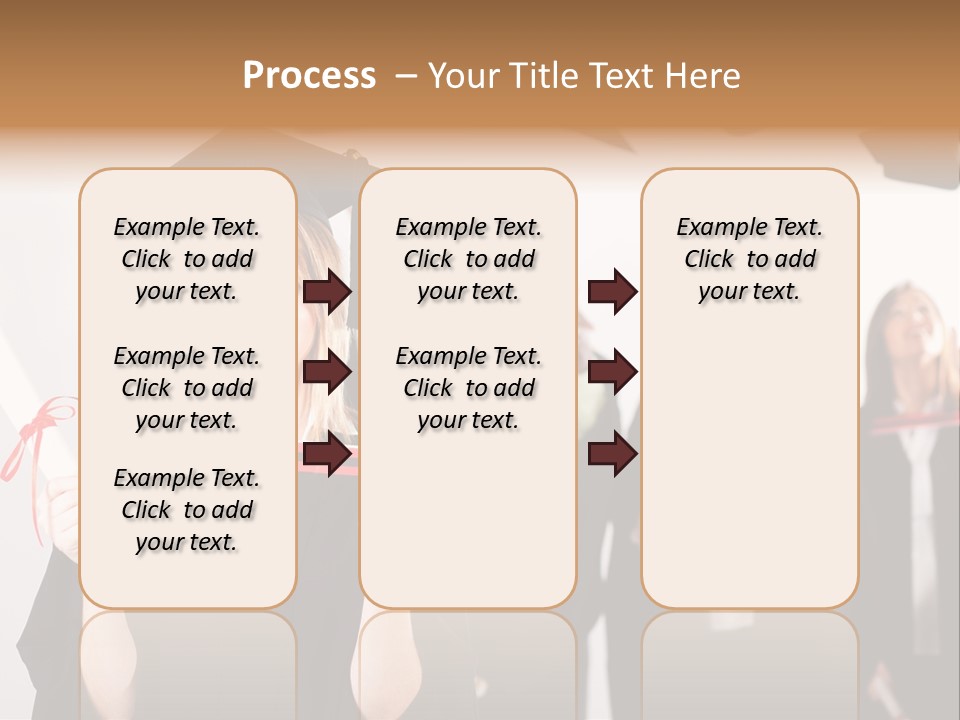 Process – Your Title Text Here

Example Text. Click to add your text.

Example Text. Click to add your text.

Example Text. Click to add your text.

Example Text. Click to add your text.

Example Text. Click to add your text.

Example Text. Click to add your text.